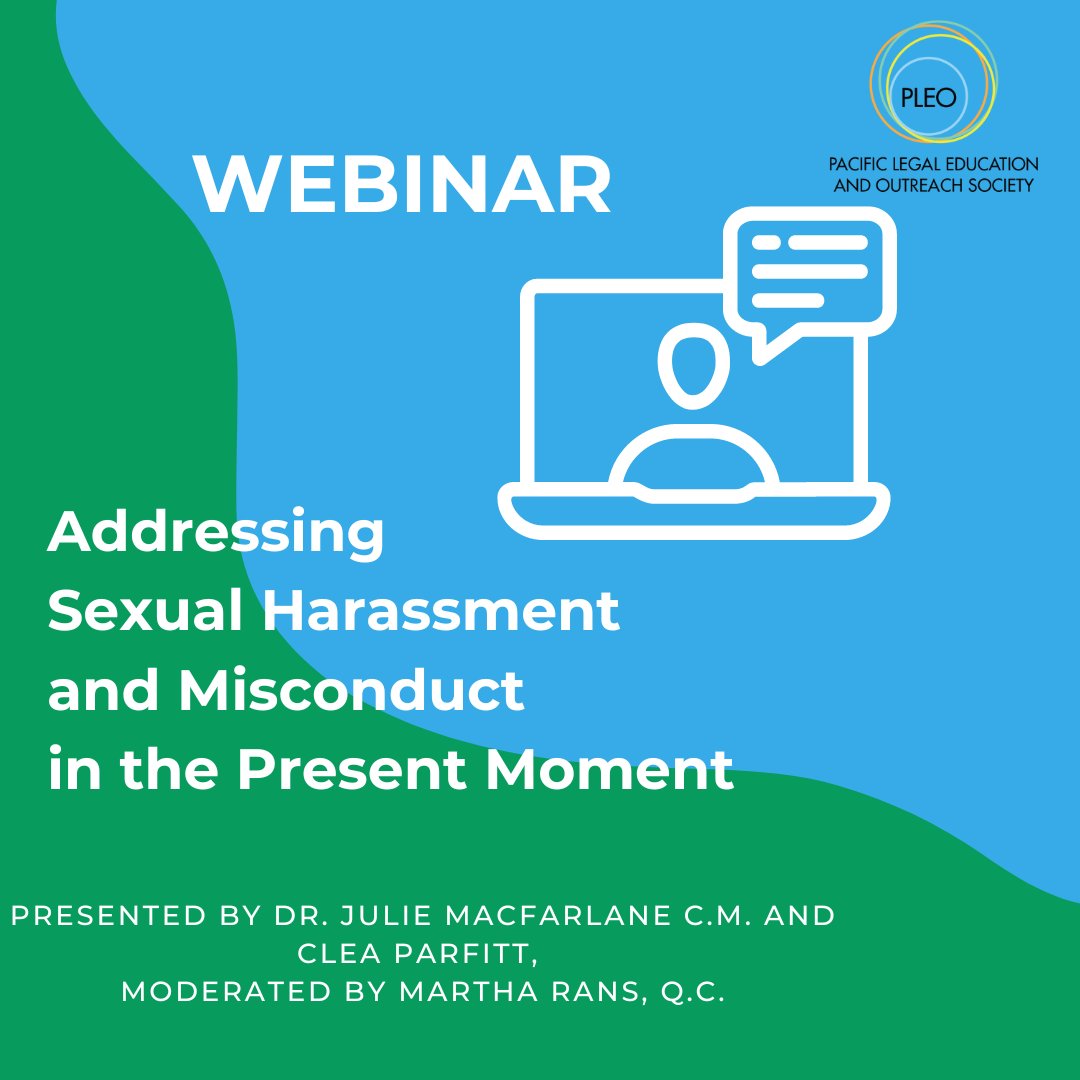 PLEO
PACIFIC LEGAL EDUCATION AND OUTREACH SOCIETY

WEBINAR

Addressing Sexual Harassment and Misconduct in the Present Moment

PRESENTED BY DR. JULIE MACFARLANE C.M. AND CLEA PARFITT, MODERATED BY MARTHA RANS, Q.C.